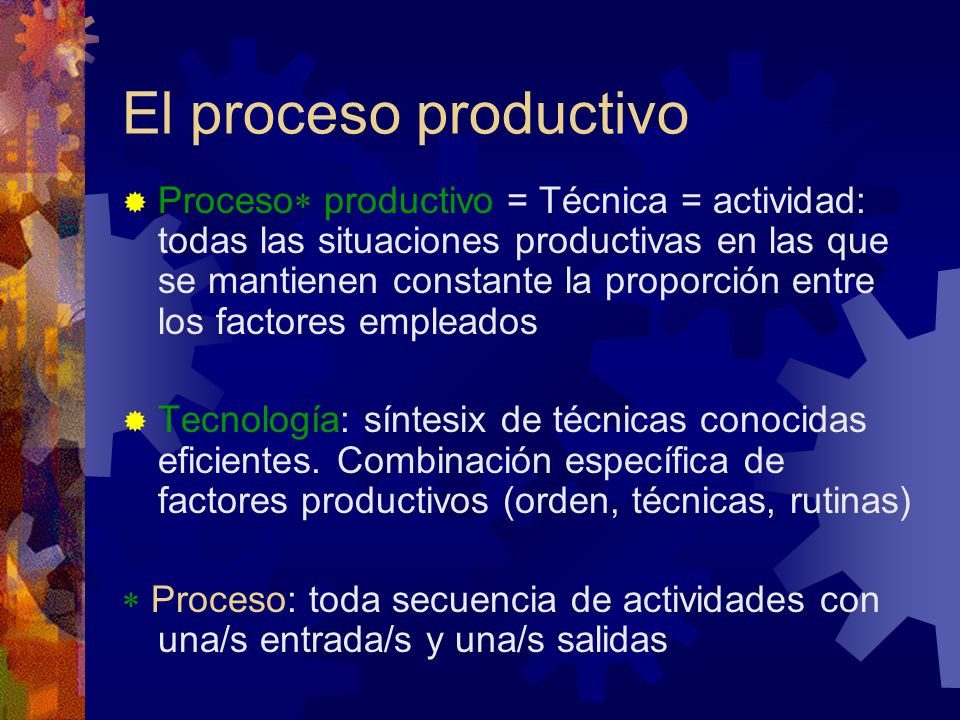 El proceso productivo

Proceso* productivo = Técnica = actividad: todas las situaciones productivas en las que se mantienen constante la proporción entre los factores empleados

Tecnología: síntesix de técnicas conocidas eficientes. Combinación específica de factores productivos (orden, técnicas, rutinas)

* Proceso: toda secuencia de actividades con una/s entrada/s y una/s salidas